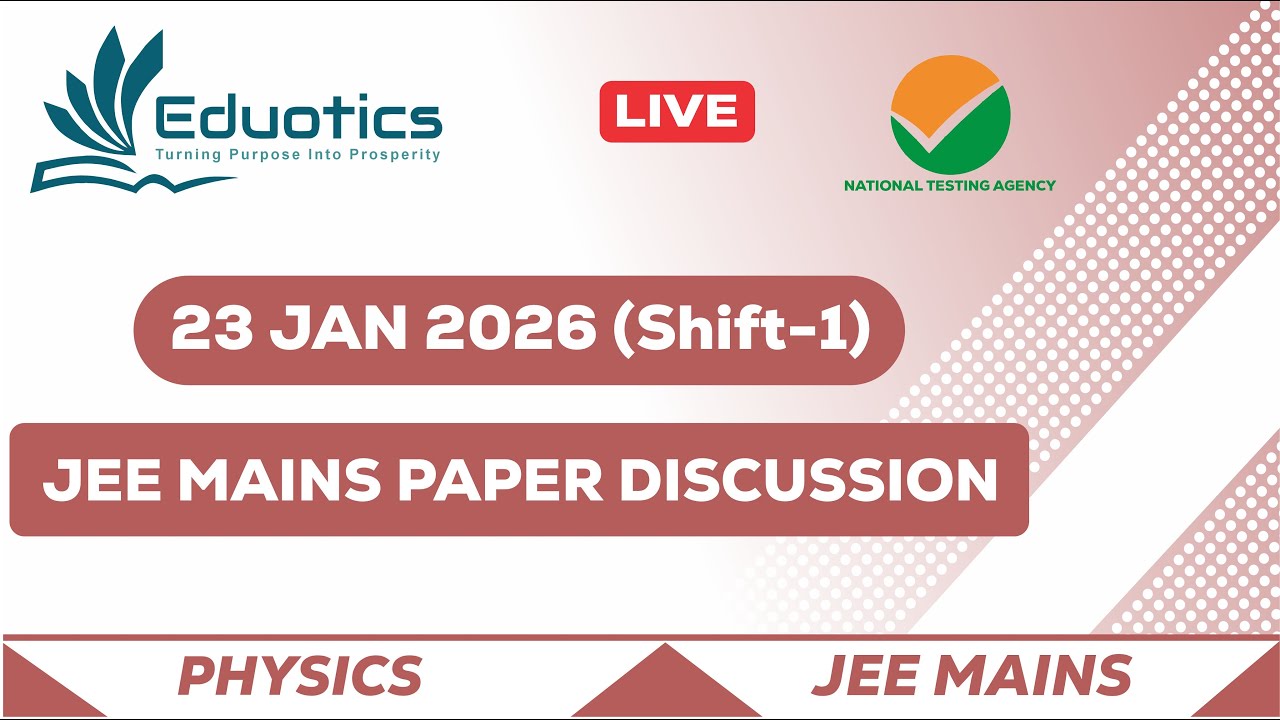 Eduotics
Turning Purpose Into Prosperity

LIVE

NATIONAL TESTING AGENCY

23 JAN 2026 (Shift-1)

JEE MAINS PAPER DISCUSSION

PHYSICS

JEE MAINS